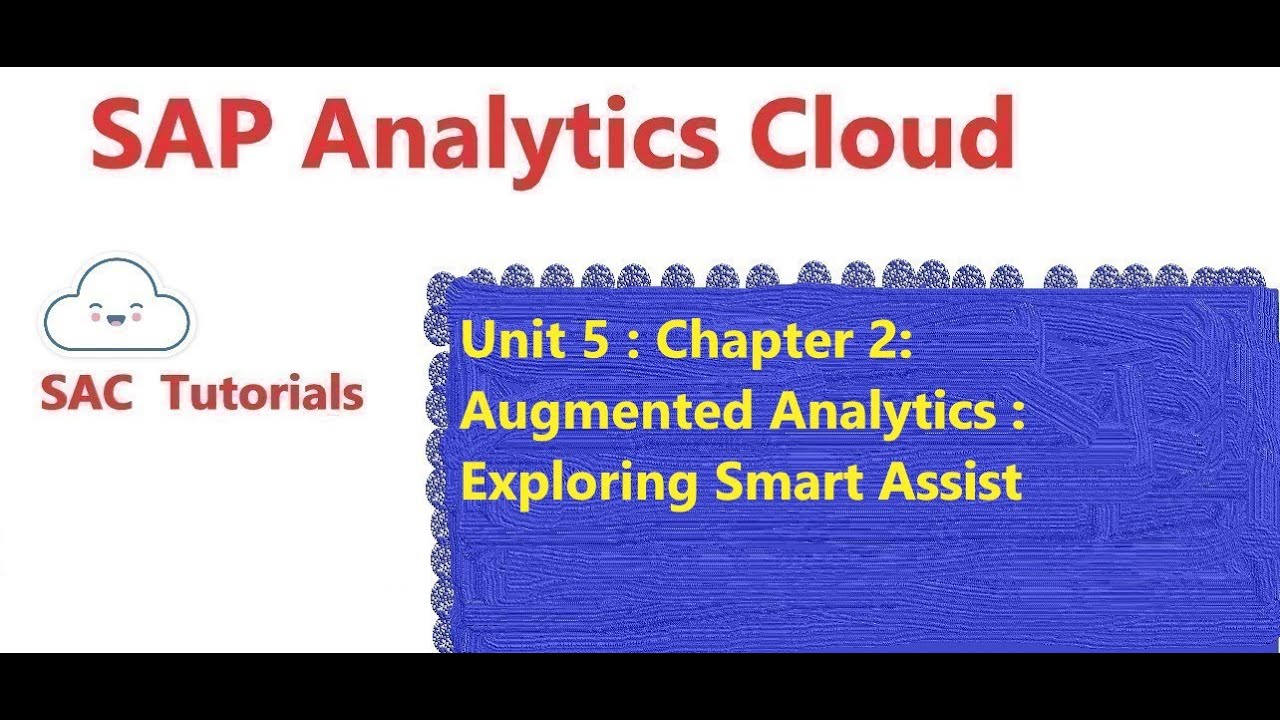 SAP Analytics Cloud

SAC Tutorials

Unit 5 : Chapter 2:
Augmented Analytics :
Exploring Smart Assist